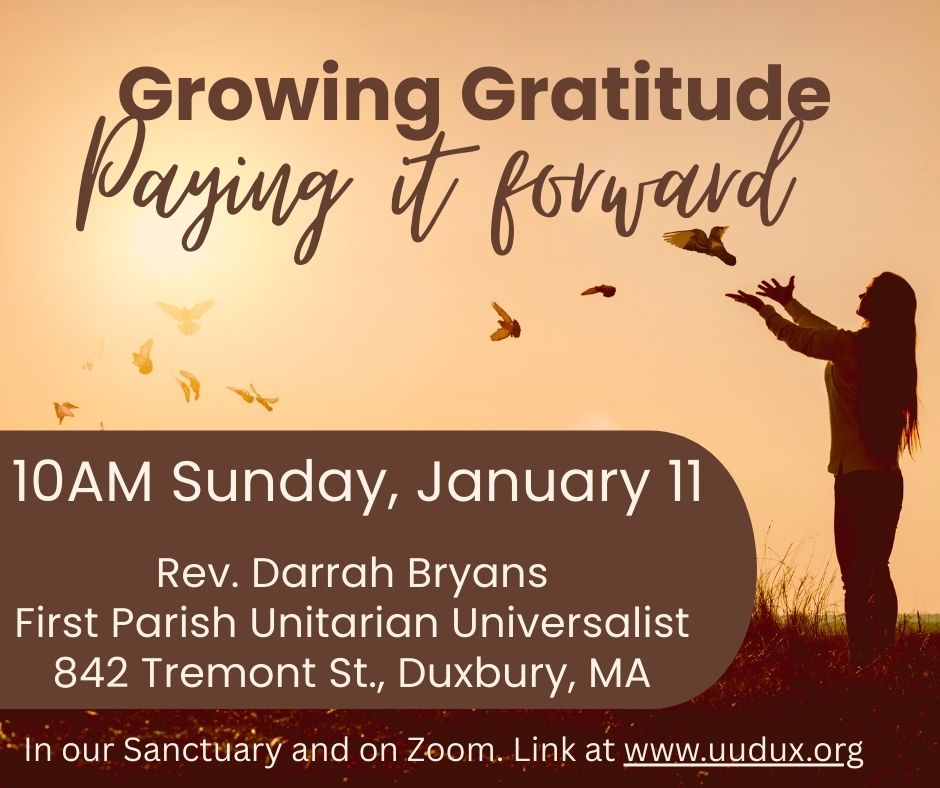 Growing Gratitude
Paying it forward

10AM Sunday, January 11

Rev. Darrah Bryans
First Parish Unitarian Universalist
842 Tremont St., Duxbury, MA

In our Sanctuary and on Zoom. Link at www.uudux.org